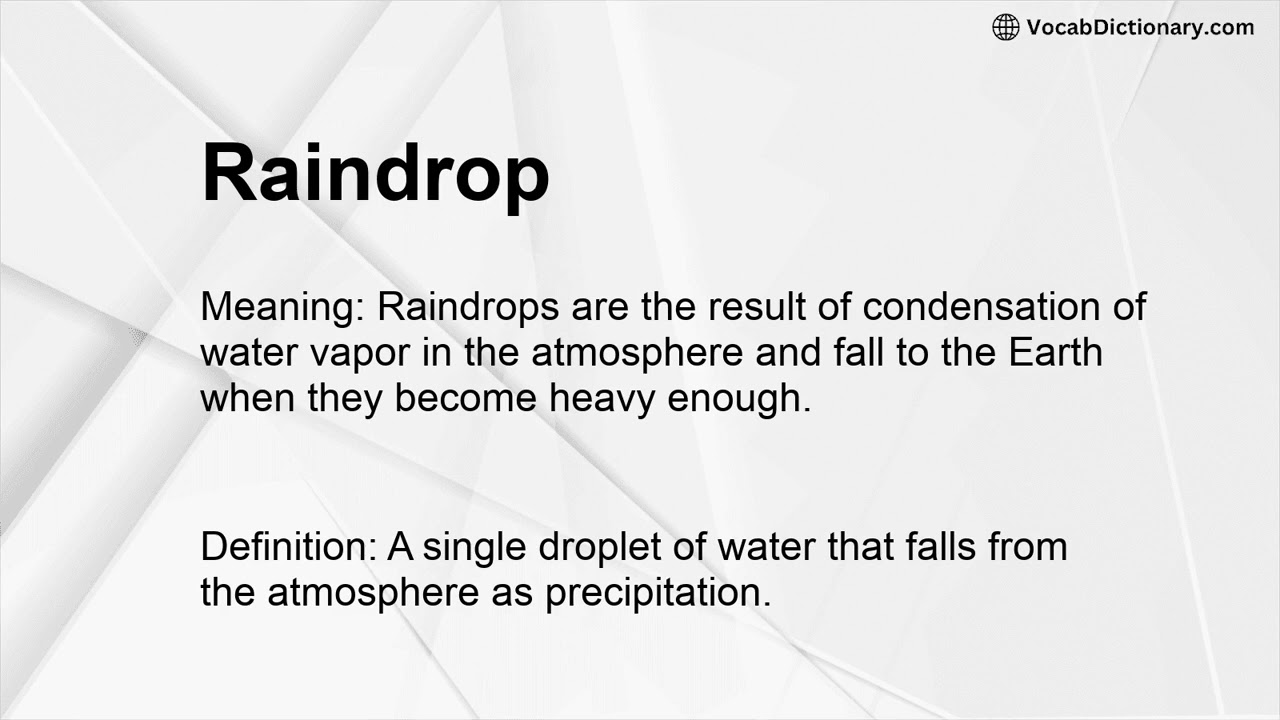 VocabDictionary.com

Raindrop

Meaning: Raindrops are the result of condensation of water vapor in the atmosphere and fall to the Earth when they become heavy enough.

Definition: A single droplet of water that falls from the atmosphere as precipitation.